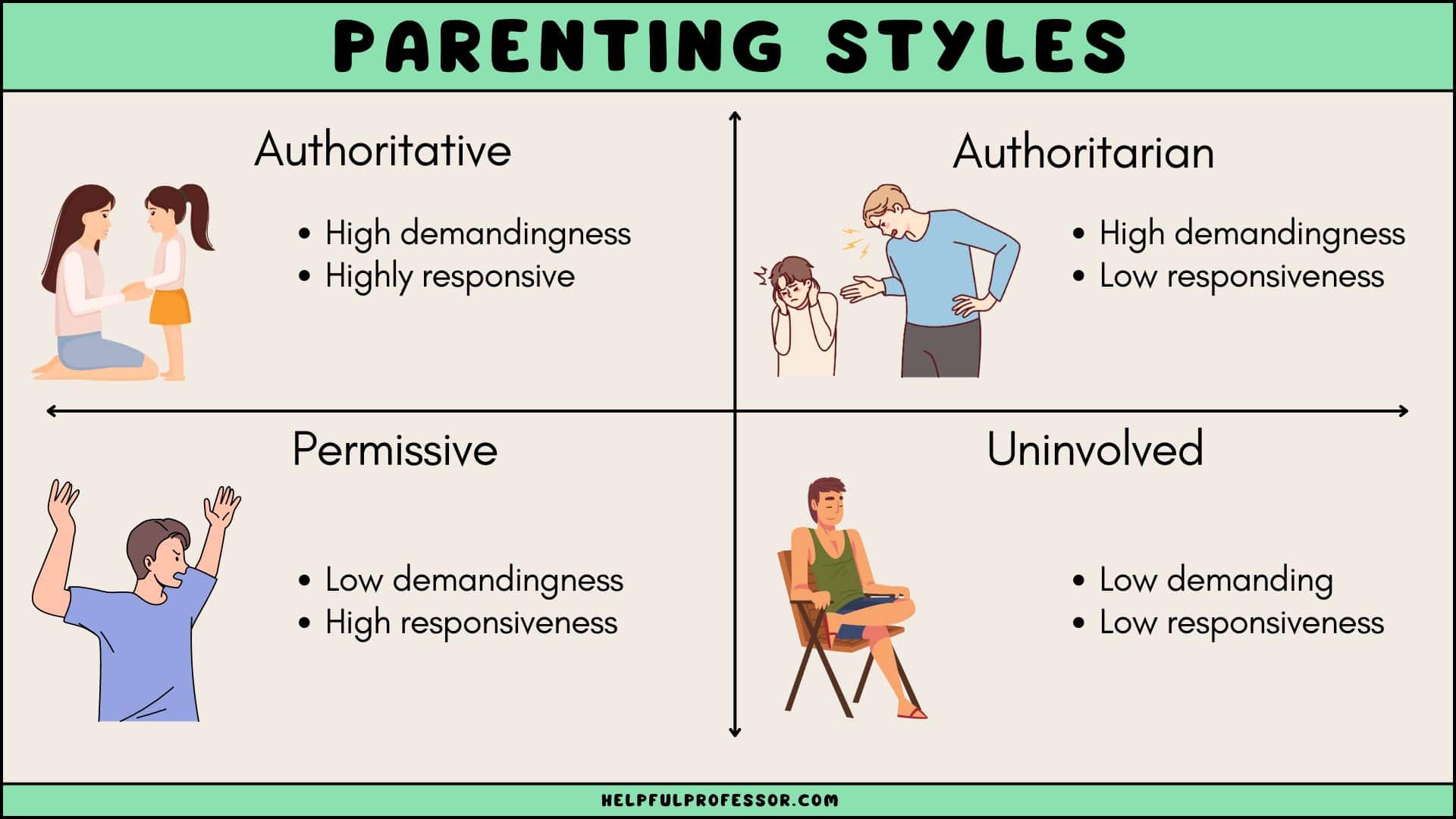 PARENTING STYLES

Authoritative

• High demandingness
• Highly responsive

Authoritarian

• High demandingness
• Low responsiveness

Permissive

• Low demandingness
• High responsiveness

Uninvolved

• Low demanding
• Low responsiveness

HELPFULPROFESSOR.COM